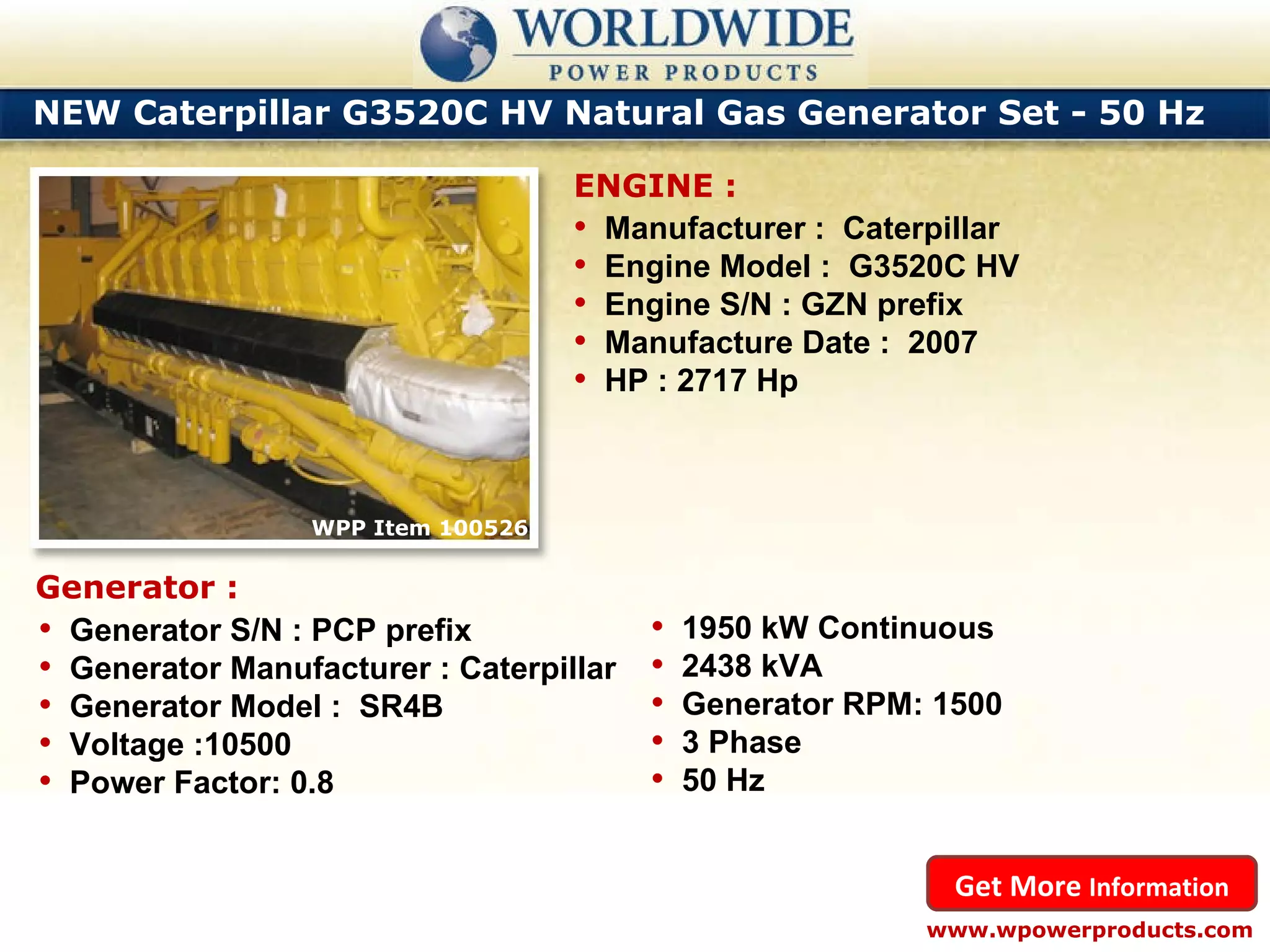 WORLDWIDE
POWER PRODUCTS

NEW Caterpillar G3520C HV Natural Gas Generator Set - 50 Hz

WPP Item 100526

ENGINE :
• Manufacturer : Caterpillar
• Engine Model : G3520C HV
• Engine S/N : GZN prefix
• Manufacture Date : 2007
• HP : 2717 Hp

Generator :
• Generator S/N : PCP prefix
• Generator Manufacturer : Caterpillar
• Generator Model : SR4B
• Voltage :10500
• Power Factor: 0.8

• 1950 kW Continuous
• 2438 kVA
• Generator RPM: 1500
• 3 Phase
• 50 Hz

Get More Information
www.wpowerproducts.com